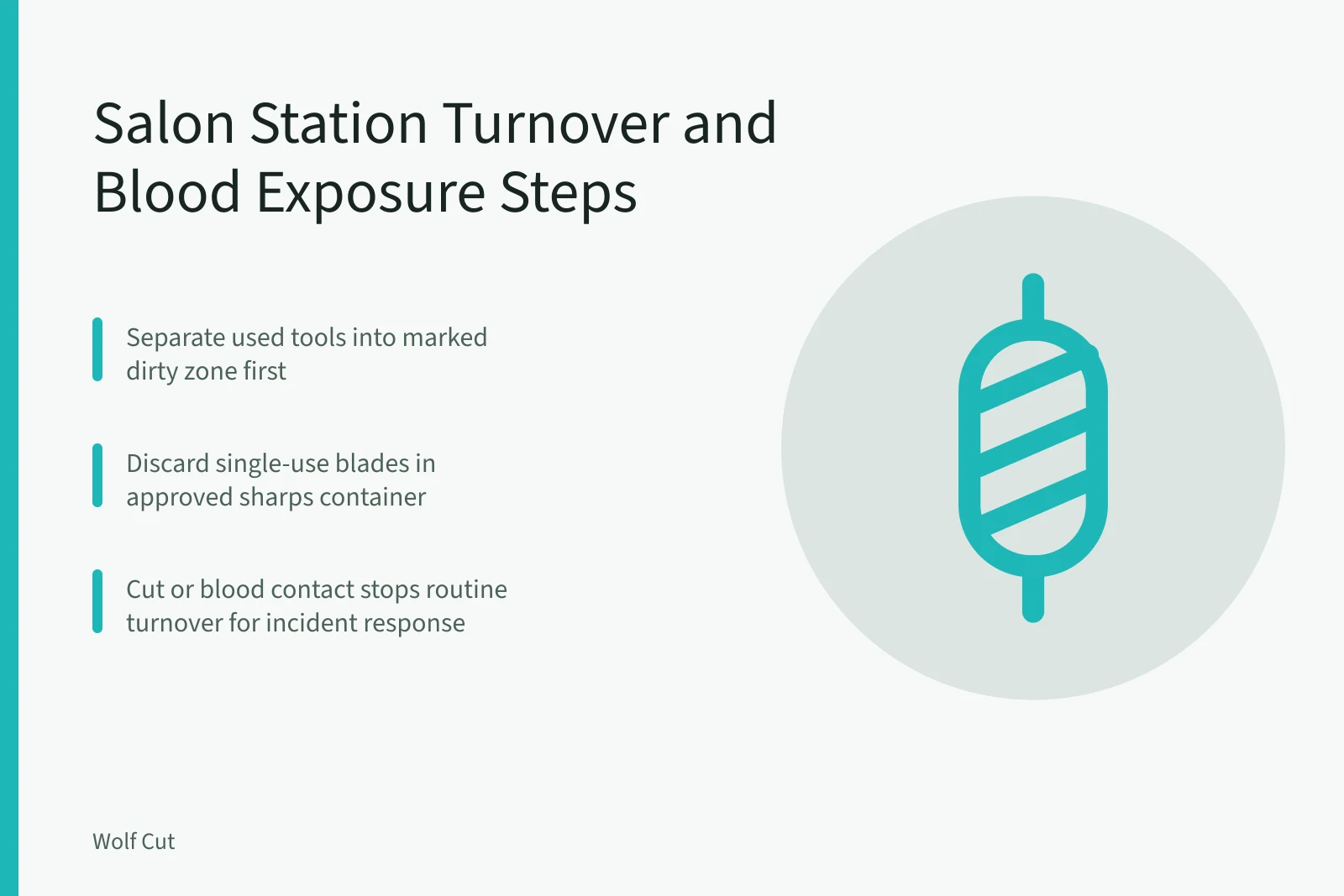 Salon Station Turnover and Blood Exposure Steps

Separate used tools into marked dirty zone first

Discard single-use blades in approved sharps container

Cut or blood contact stops routine turnover for incident response

Wolf Cut